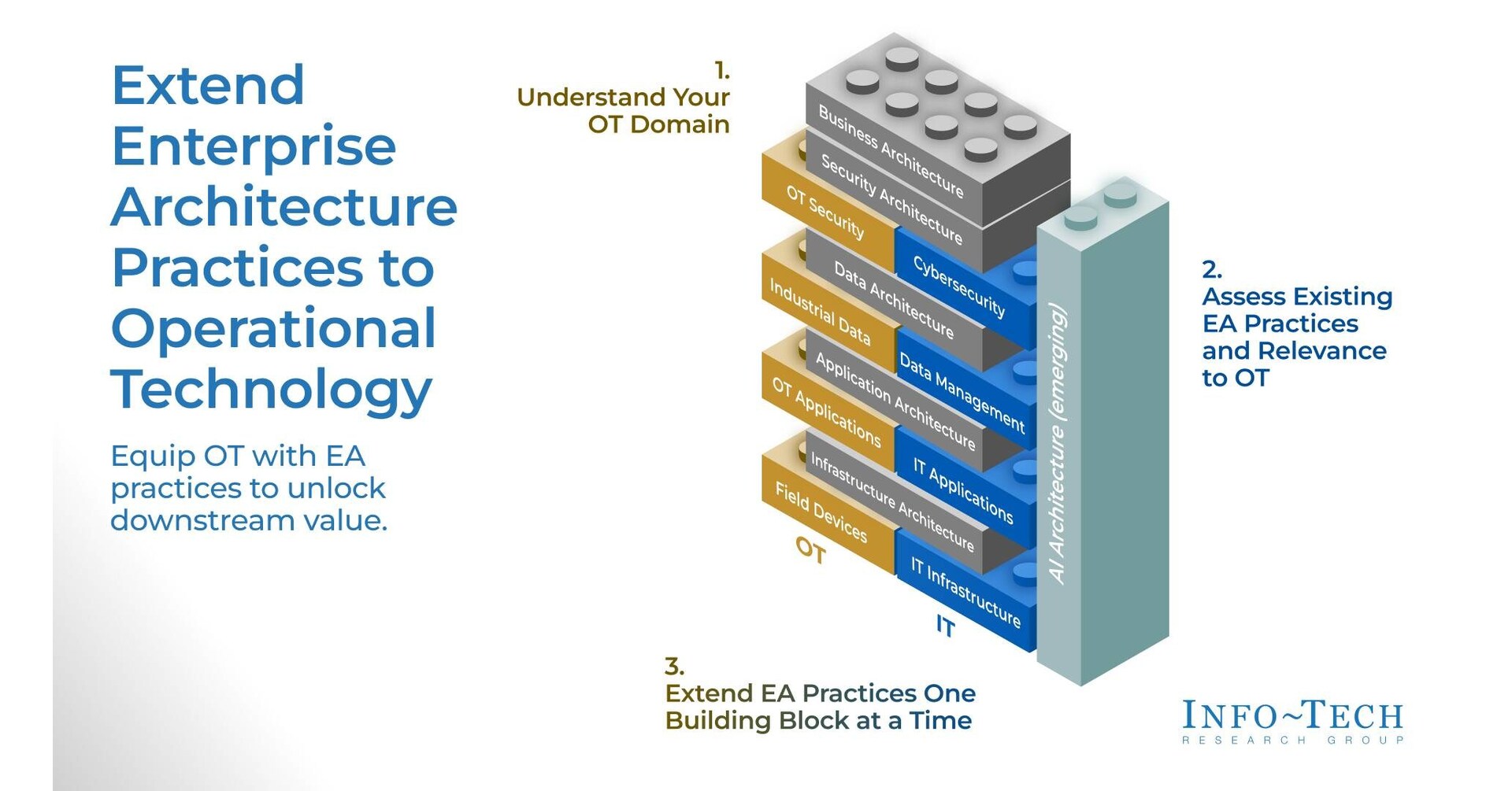 Extend Enterprise Architecture Practices to Operational Technology

Equip OT with EA practices to unlock downstream value.

1.
Understand Your OT Domain

Business Architecture
Security Architecture
OT Security
Cybersecurity
Data Architecture
Industrial Data
Data Management
Application Architecture
OT Applications
IT Applications
Infrastructure Architecture
Field Devices
IT Infrastructure
OT
IT
AI Architecture (emerging)

2.
Assess Existing EA Practices and Relevance to OT

3.
Extend EA Practices One Building Block at a Time

INFO~TECH
RESEARCH GROUP